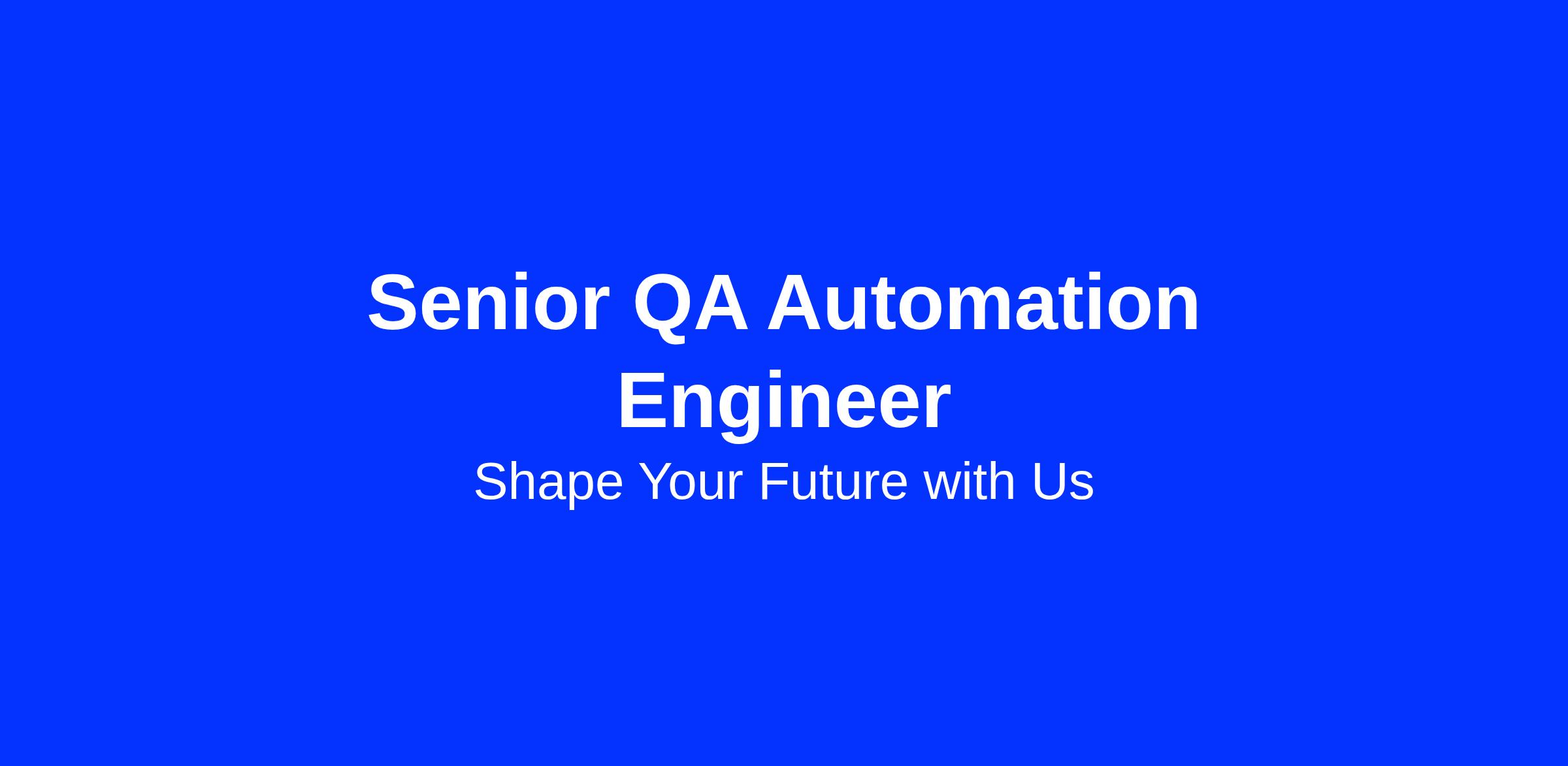 Senior QA Automation Engineer

Shape Your Future with Us